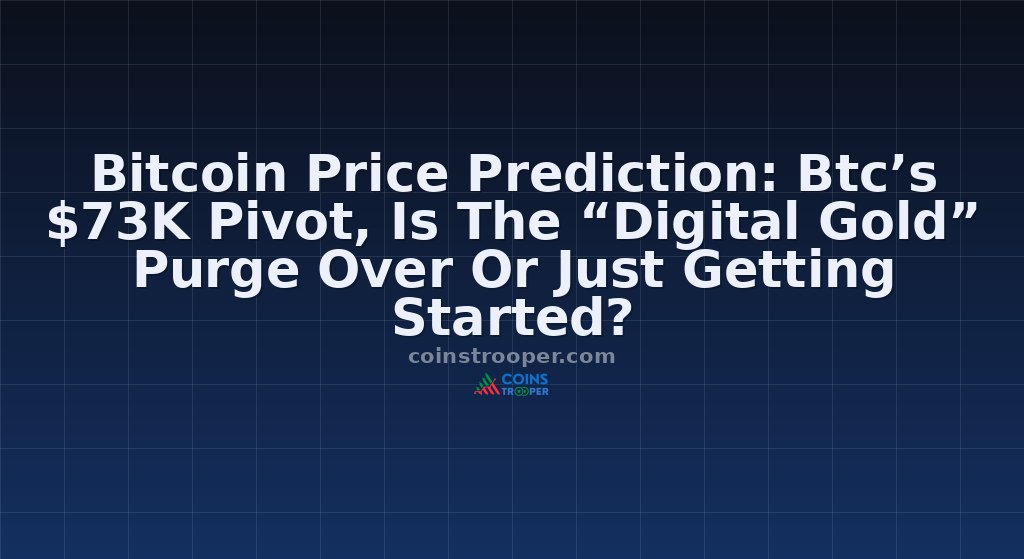 Bitcoin Price Prediction: Btc’s $73K Pivot, Is The “Digital Gold” Purge Over Or Just Getting Started?

coinstrooper.com

COINS TROOPER